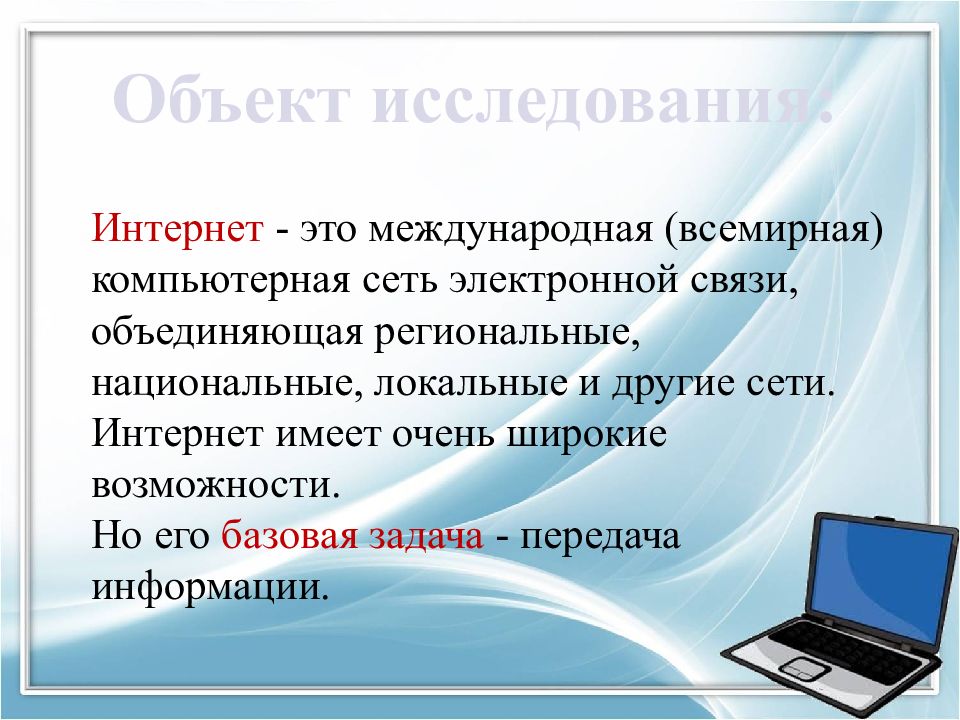 Объект исследования:

Интернет - это международная (всемирная) компьютерная сеть электронной связи, объединяющая региональные, национальные, локальные и другие сети. Интернет имеет очень широкие возможности.
Но его базовая задача - передача информации.